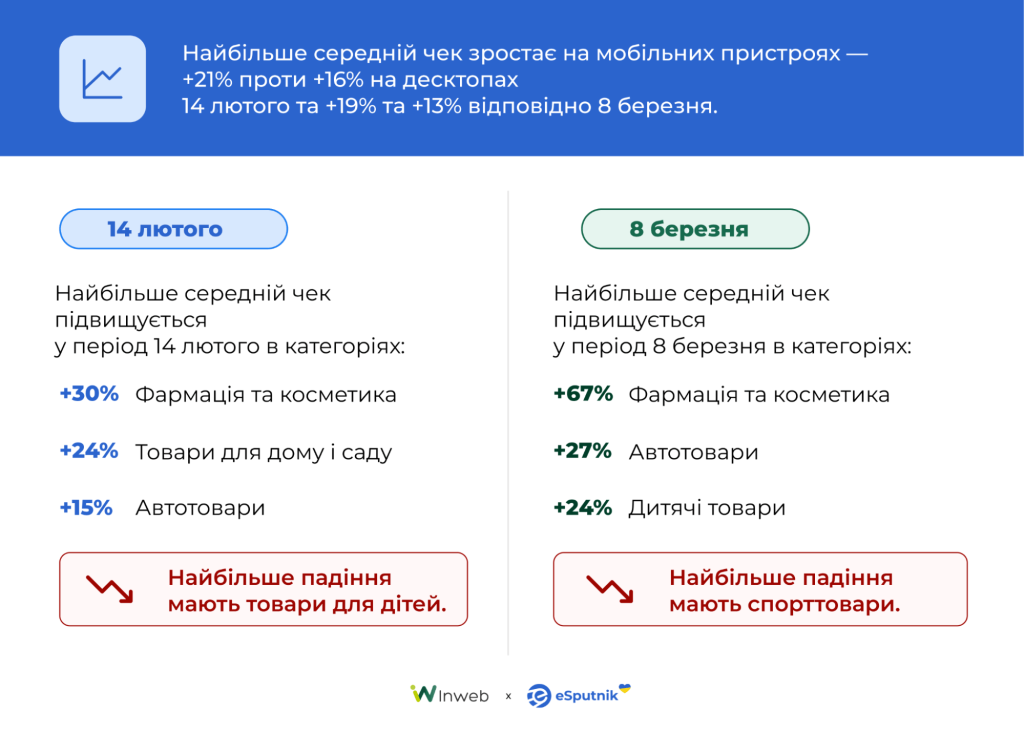 Найбільше середній чек зростає на мобільних пристроях — +21% проти +16% на десктопах 14 лютого та +19% та +13% відповідно 8 березня.

14 лютого

Найбільше середній чек підвищується у період 14 лютого в категоріях:

+30% Фармація та косметика

+24% Товари для дому і саду

+15% Автотовари

Найбільше падіння мають товари для дітей.

8 березня

Найбільше середній чек підвищується у період 8 березня в категоріях:

+67% Фармація та косметика

+27% Автотовари

+24% Дитячі товари

Найбільше падіння мають спорттовари.

Inweb x eSputnik